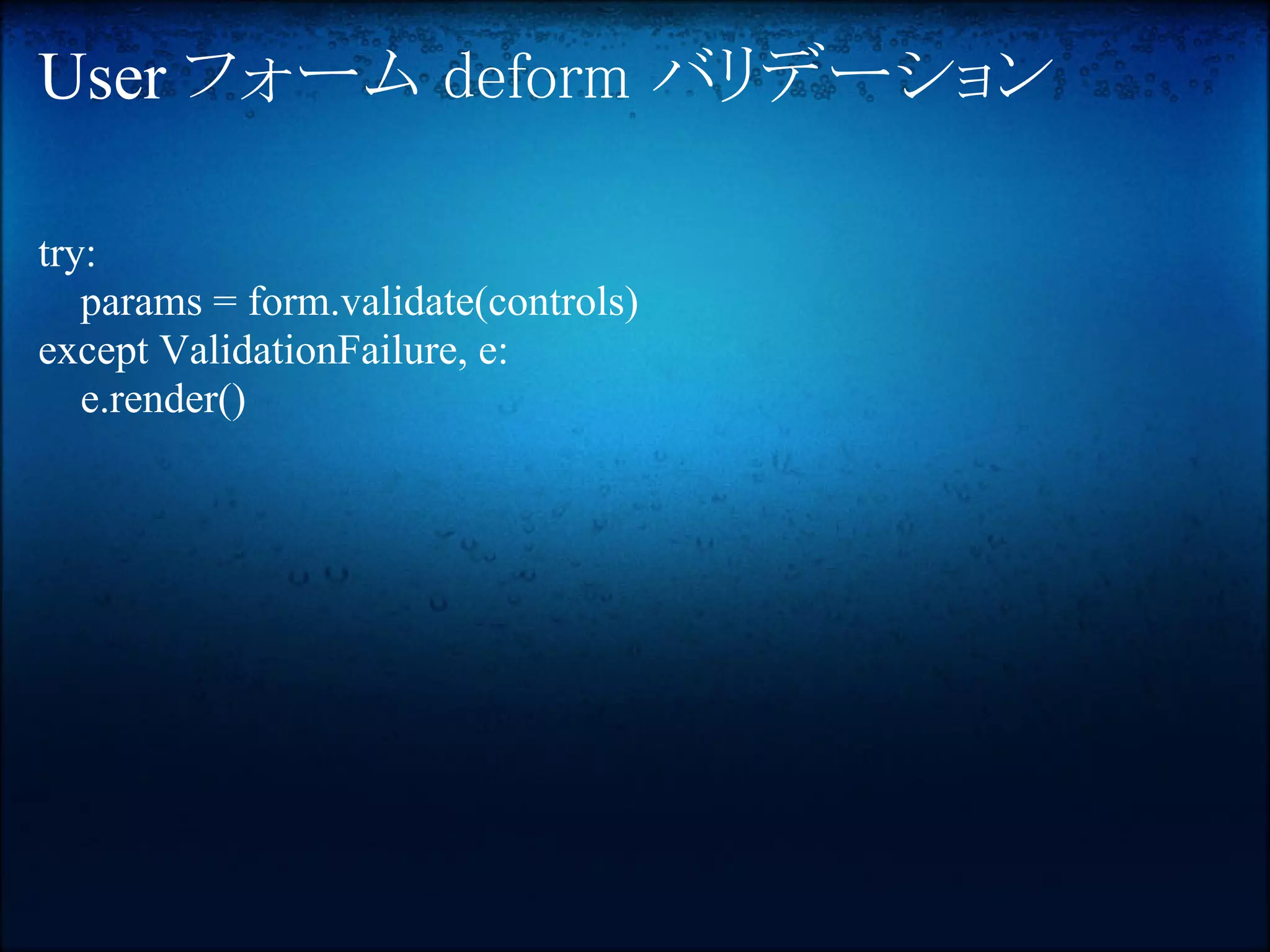 User フォーム deform バリデーション

try:
    params = form.validate(controls)
except ValidationFailure, e:
    e.render()